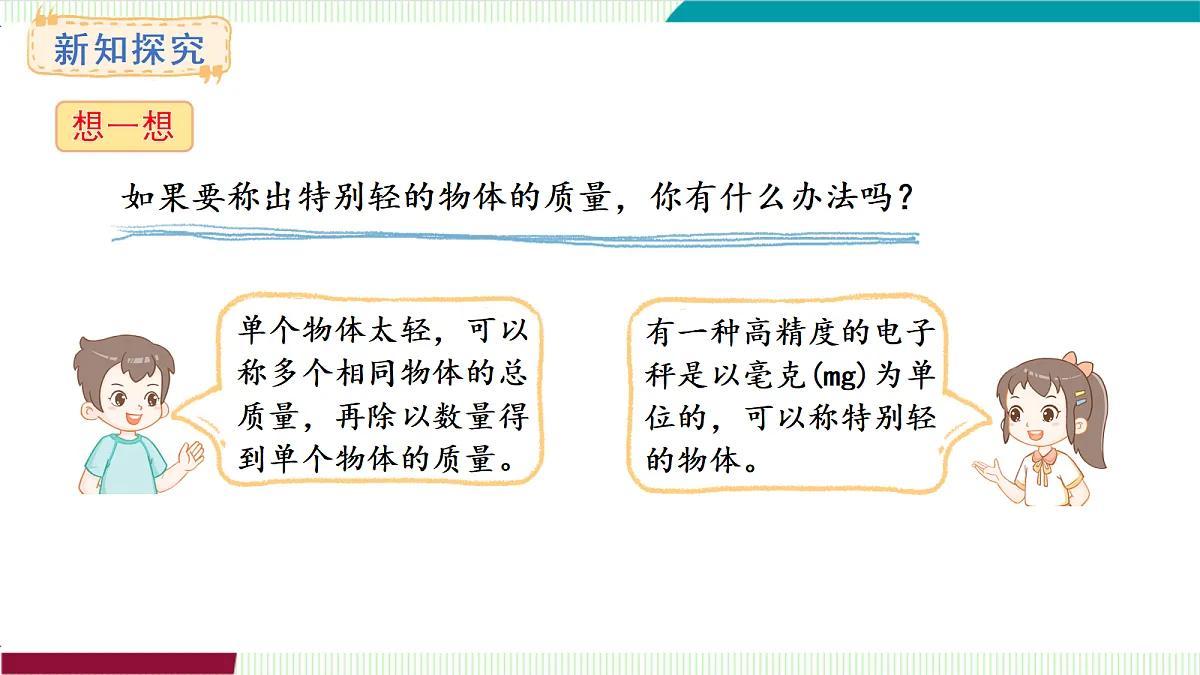 新知探究

想一想

如果要称出特别轻的物体的质量，你有什么办法吗？

单个物体太轻，可以称多个相同物体的总质量，再除以数量得到单个物体的质量。

有一种高精度的电子秤是以毫克(mg)为单位的，可以称特别轻的物体。